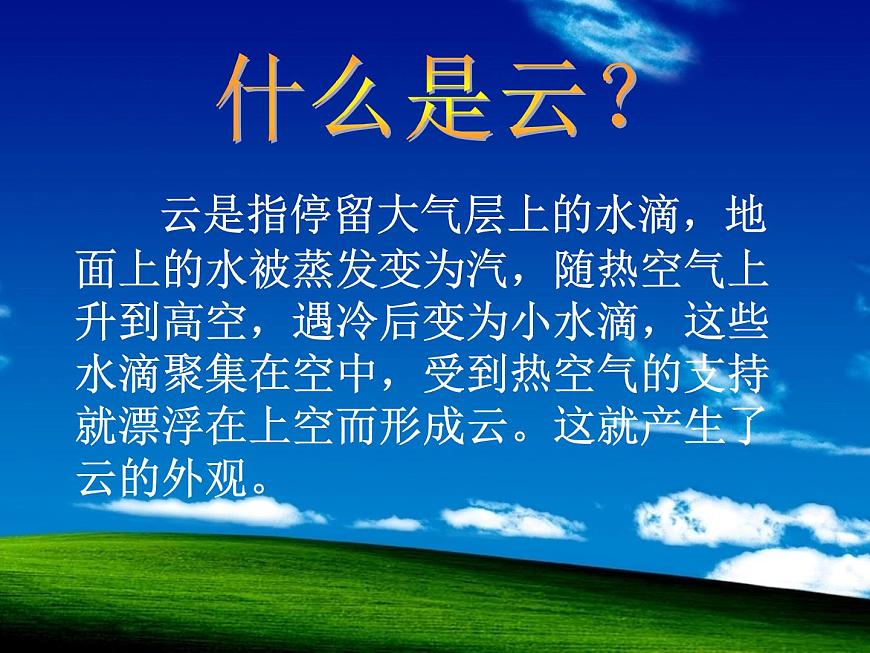 什么是云？

云是指停留大气层上的水滴，地面上的水被蒸发变为汽，随热空气上升到高空，遇冷后变为小水滴，这些水滴聚集在空中，受到热空气的支持就漂浮在上空而形成云。这就产生了云的外观。